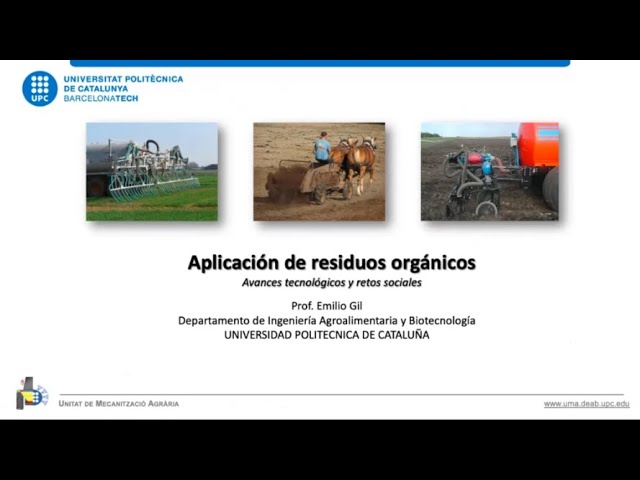 UPC
UNIVERSITAT POLITÈCNICA DE CATALUNYA
BARCELONATECH

Aplicación de residuos orgánicos
Avances tecnológicos y retos sociales

Prof. Emilio Gil
Departamento de Ingeniería Agroalimentaria y Biotecnología
UNIVERSIDAD POLITECNICA DE CATALUÑA

UNITAT DE MECANITZACIÓ AGRÀRIA
www.uma.deab.upc.edu